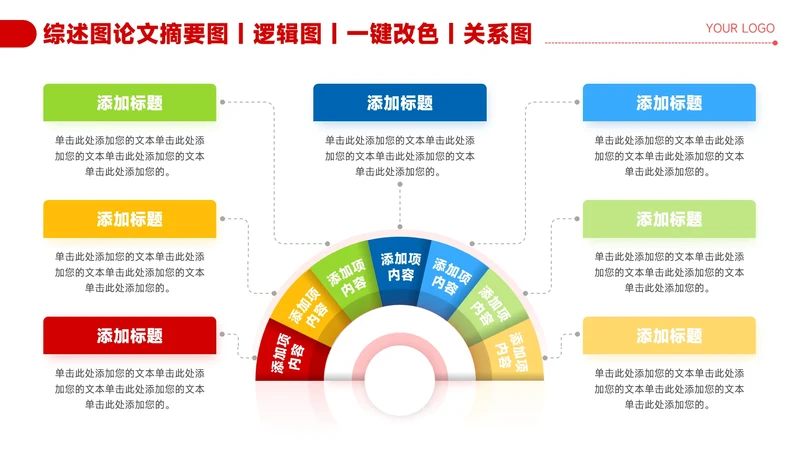 综述图论文摘要图 | 逻辑图 | 一键改色 | 关系图

YOUR LOGO

添加标题

单击此处添加您的文本单击此处添加您的文本单击此处添加您的文本单击此处添加您的。

添加标题

单击此处添加您的文本单击此处添加您的文本单击此处添加您的文本单击此处添加您的。

添加标题

单击此处添加您的文本单击此处添加您的文本单击此处添加您的文本单击此处添加您的。

添加标题

单击此处添加您的文本单击此处添加您的文本单击此处添加您的文本单击此处添加您的。

添加标题

单击此处添加您的文本单击此处添加您的文本单击此处添加您的文本单击此处添加您的。

添加标题

单击此处添加您的文本单击此处添加您的文本单击此处添加您的文本单击此处添加您的。

添加标题

单击此处添加您的文本单击此处添加您的文本单击此处添加您的文本单击此处添加您的。

添加项内容

添加项内容

添加项内容

添加项内容

添加项内容

添加项内容

添加项内容